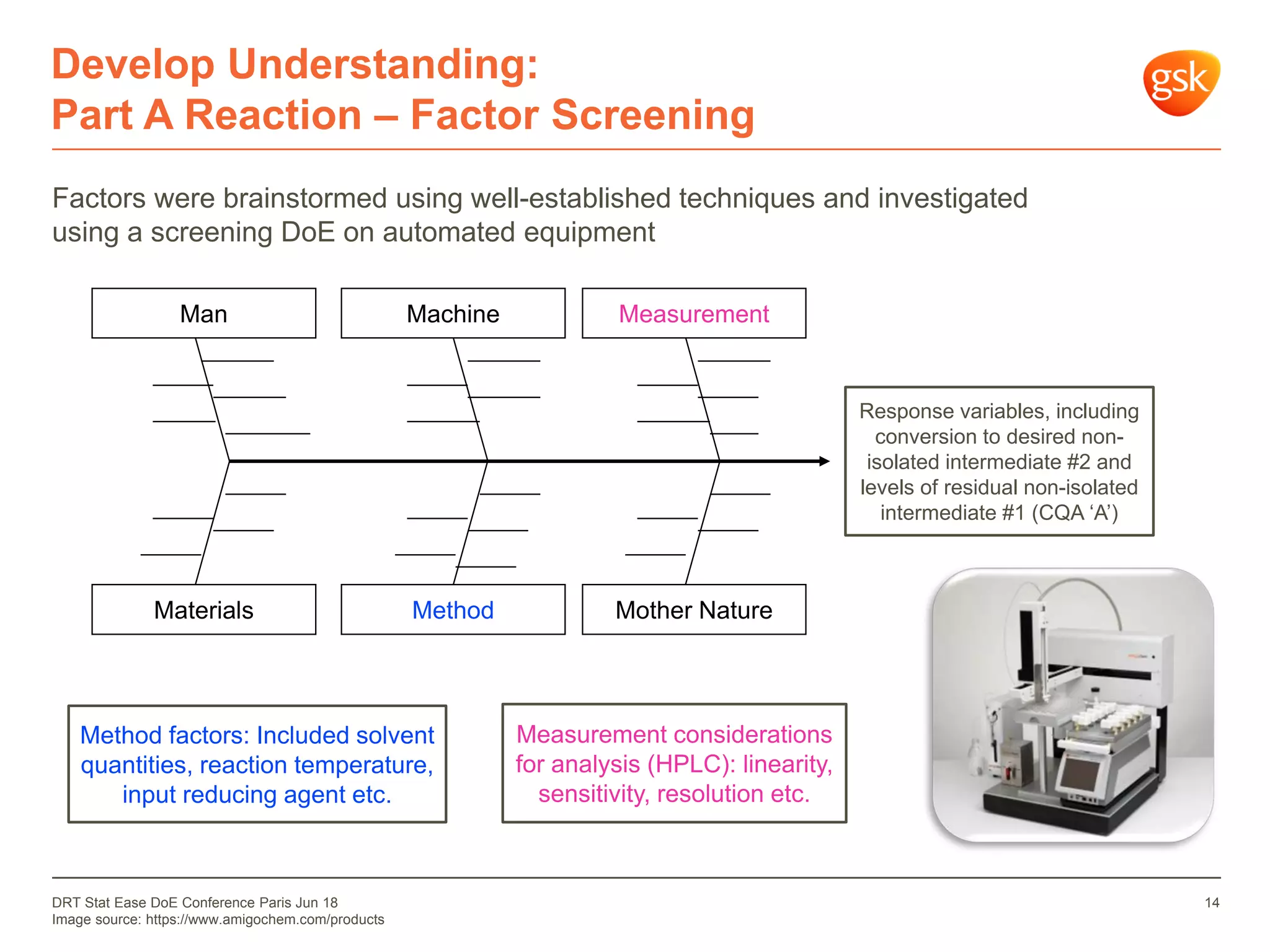 Develop Understanding:
Part A Reaction – Factor Screening

gsk

Factors were brainstormed using well-established techniques and investigated using a screening DoE on automated equipment

Man

Machine

Measurement

Response variables, including conversion to desired non-isolated intermediate #2 and levels of residual non-isolated intermediate #1 (CQA ‘A’)

Materials

Method

Mother Nature

Method factors: Included solvent quantities, reaction temperature, input reducing agent etc.

Measurement considerations for analysis (HPLC): linearity, sensitivity, resolution etc.

DRT Stat Ease DoE Conference Paris Jun 18
Image source: https://www.amigochem.com/products

14